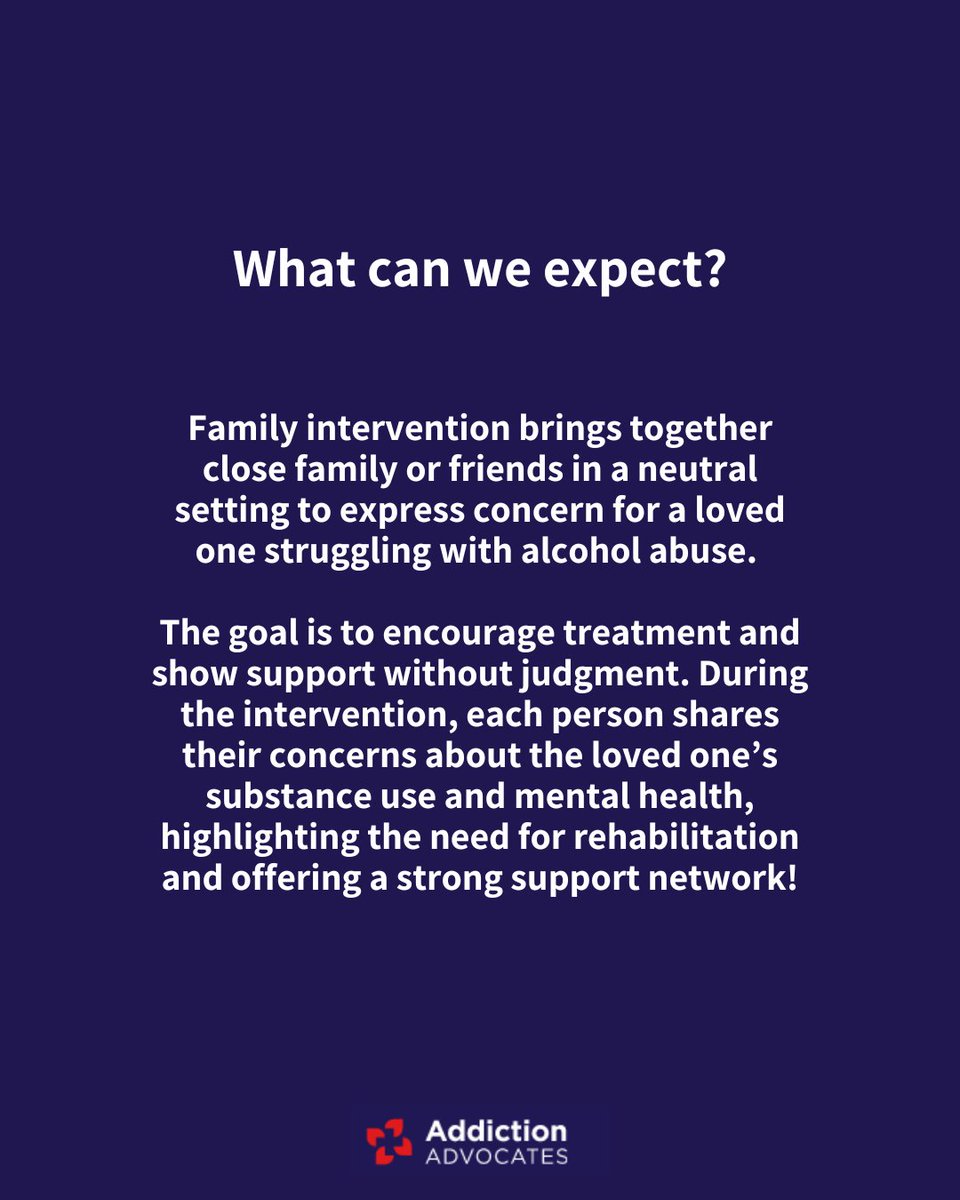 What can we expect?

Family intervention brings together close family or friends in a neutral setting to express concern for a loved one struggling with alcohol abuse.

The goal is to encourage treatment and show support without judgment. During the intervention, each person shares their concerns about the loved one's substance use and mental health, highlighting the need for rehabilitation and offering a strong support network!

Addiction
ADVOCATES